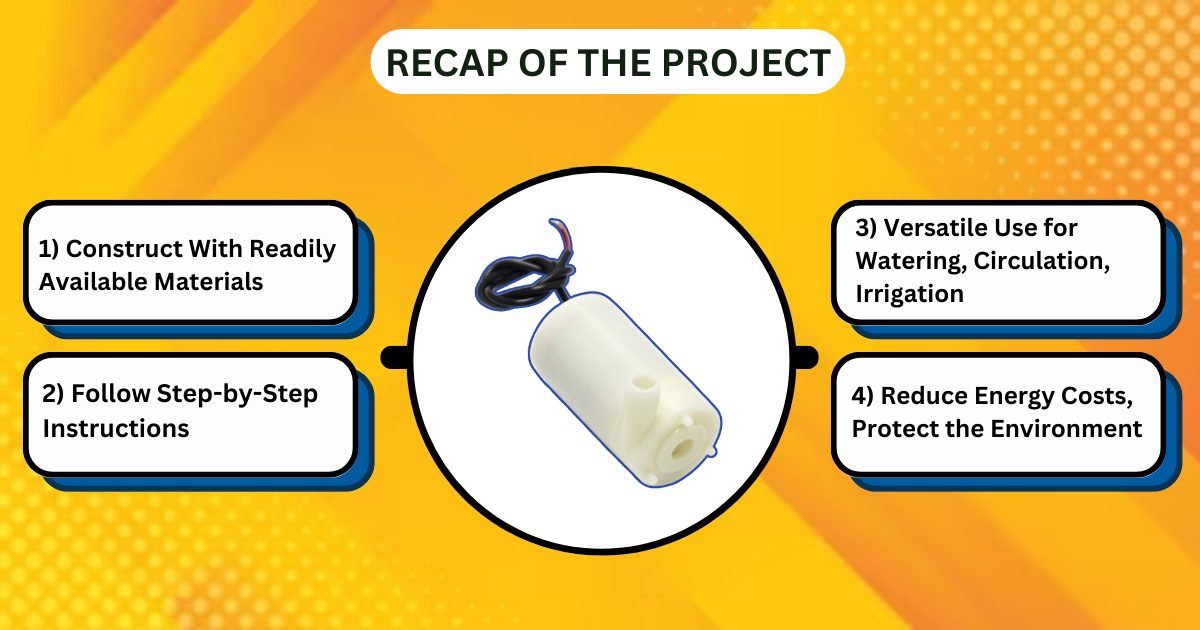 RECAP OF THE PROJECT

1) Construct With Readily Available Materials

2) Follow Step-by-Step Instructions

3) Versatile Use for Watering, Circulation, Irrigation

4) Reduce Energy Costs, Protect the Environment